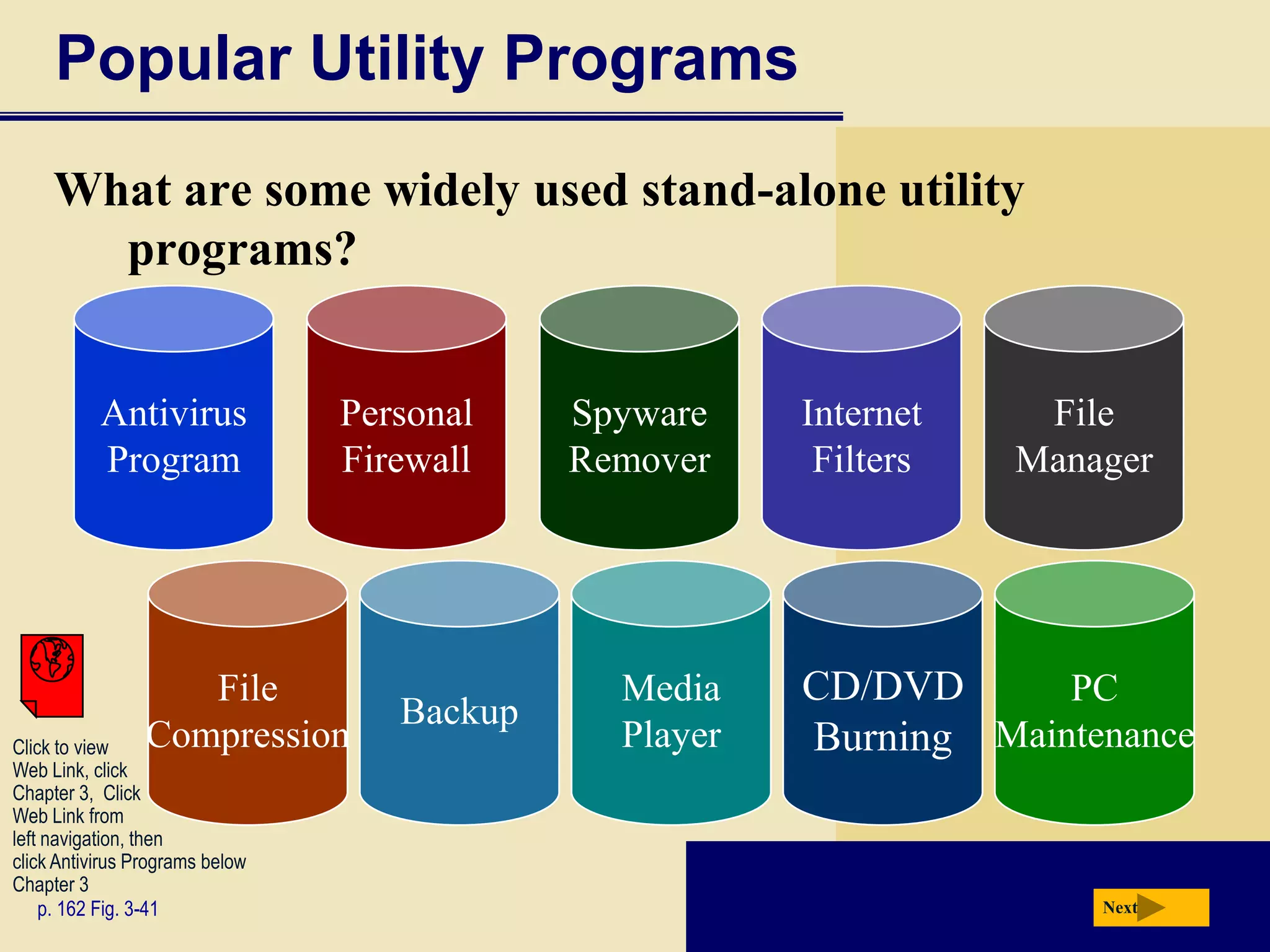 Popular Utility Programs

What are some widely used stand-alone utility programs?

Antivirus Program

Personal Firewall

Spyware Remover

Internet Filters

File Manager

File Compression

Backup

Media Player

CD/DVD Burning

PC Maintenance

Click to view Web Link, click Chapter 3, Click Web Link from left navigation, then click Antivirus Programs below Chapter 3

p. 162 Fig. 3-41

Next